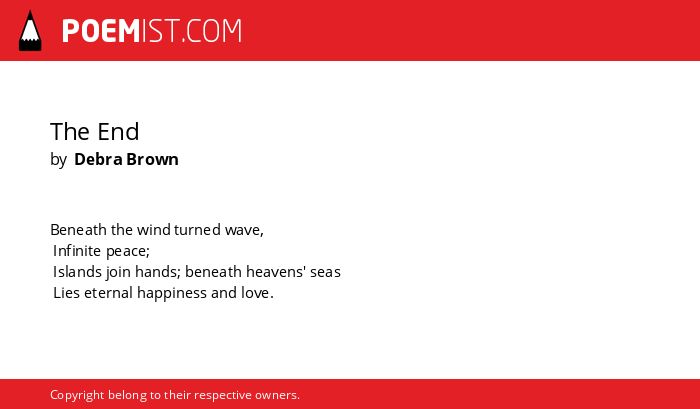 POEMIST.COM

The End
by Debra Brown

Beneath the wind turned wave,
Infinite peace;
Islands join hands; beneath heavens' seas
Lies eternal happiness and love.

Copyright belong to their respective owners.